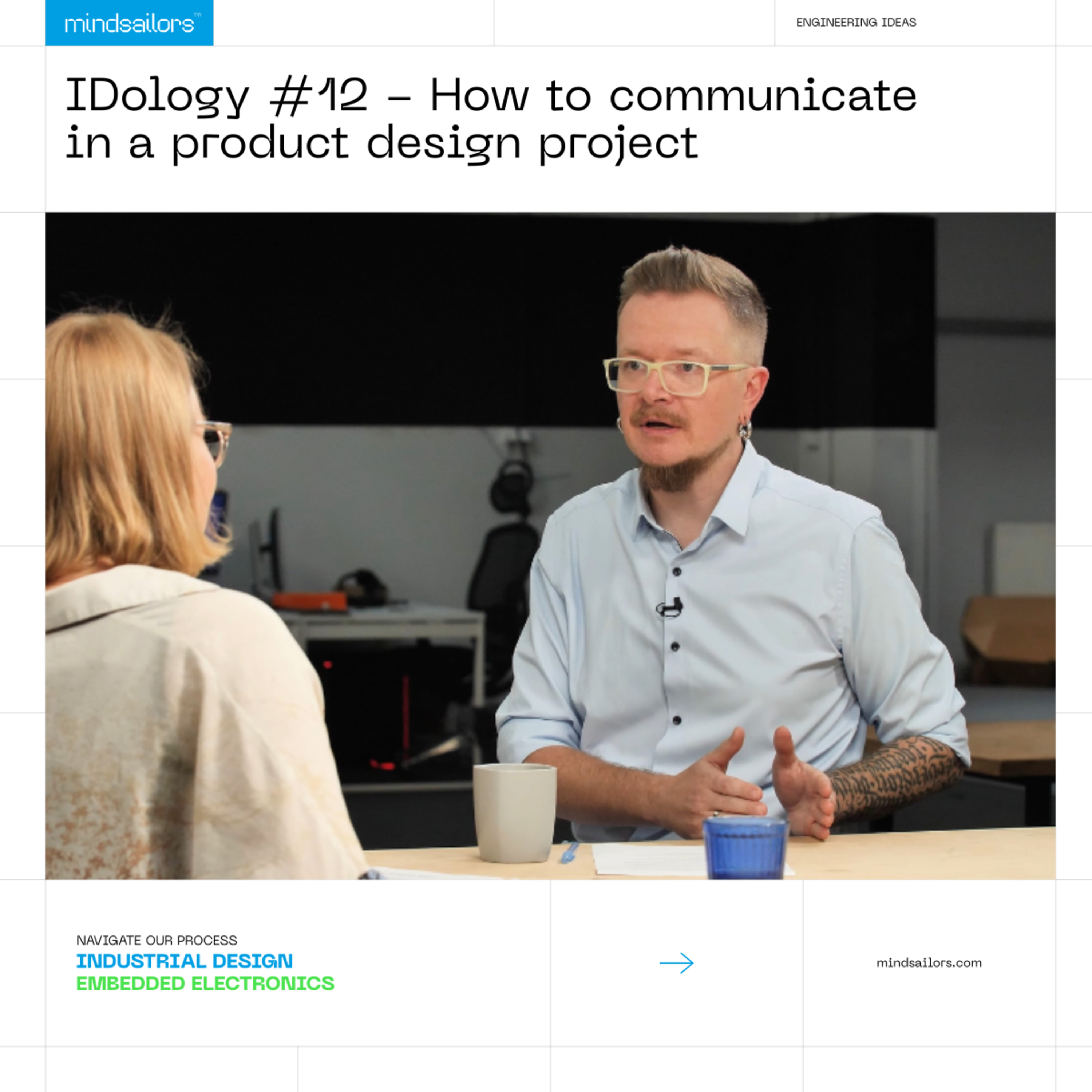 mindsailors™

ENGINEERING IDEAS

IDology #12 – How to communicate in a product design project

NAVIGATE OUR PROCESS
INDUSTRIAL DESIGN
EMBEDDED ELECTRONICS

mindsailors.com